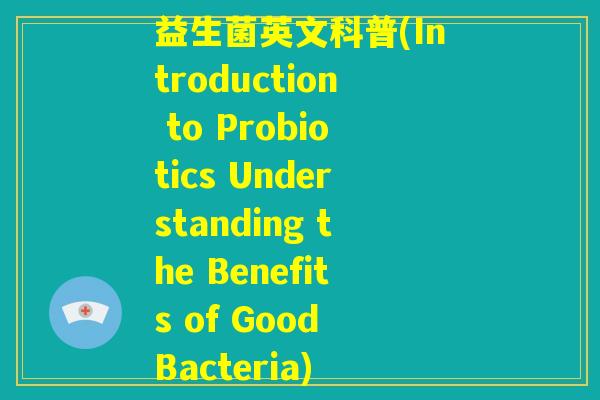 益生菌英文科普(Introduction to Probiotics Understanding the Benefits of Good Bacteria)